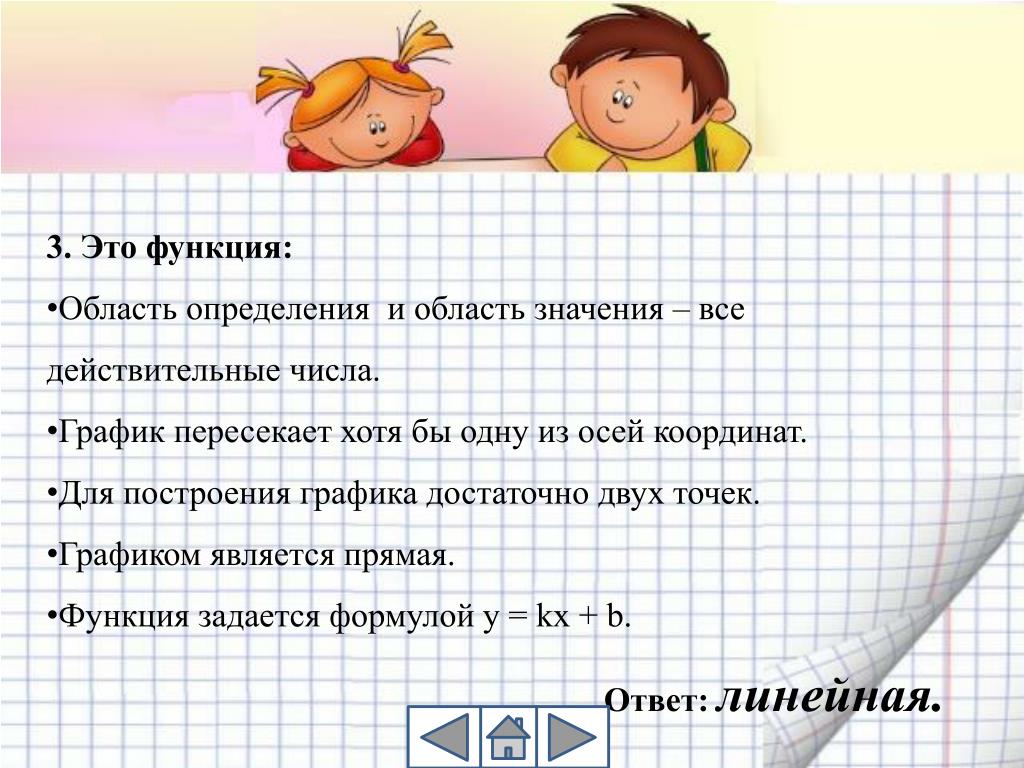 3. Это функция:

•Область определения и область значения – все действительные числа.

•График пересекает хотя бы одну из осей координат.

•Для построения графика достаточно двух точек.

•Графиком является прямая.

•Функция задается формулой $y = kx + b$.

Ответ: линейная.